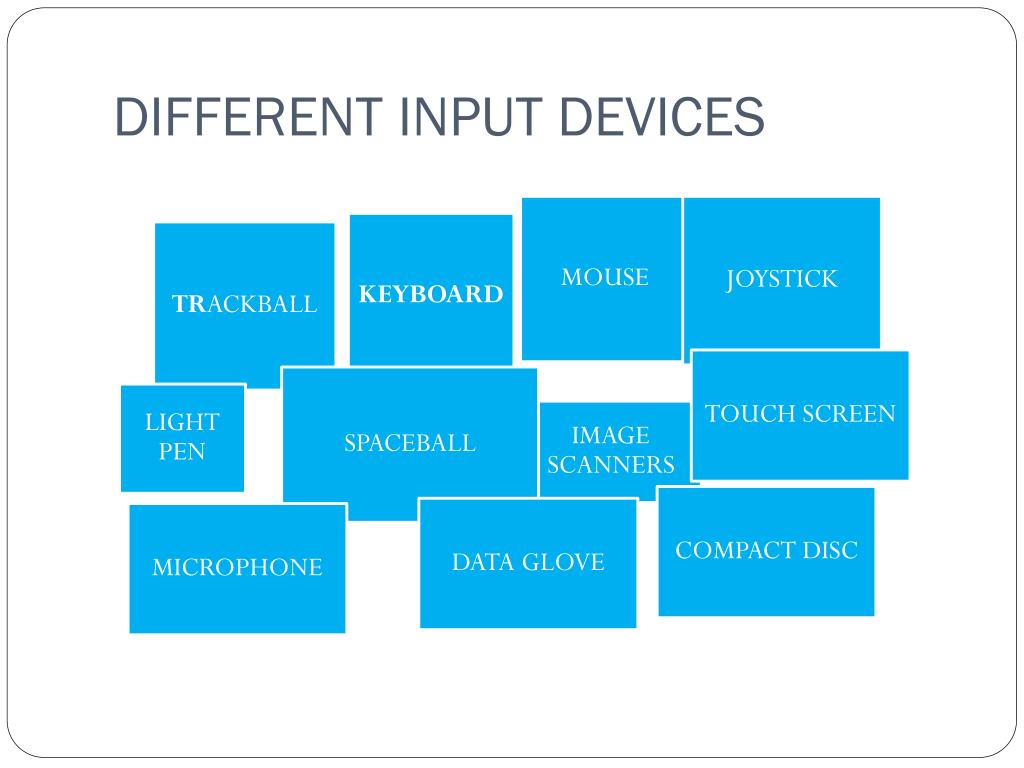 DIFFERENT INPUT DEVICES

TRACKBALL

KEYBOARD

MOUSE

JOYSTICK

LIGHT PEN

SPACEBALL

IMAGE SCANNERS

TOUCH SCREEN

MICROPHONE

DATA GLOVE

COMPACT DISC